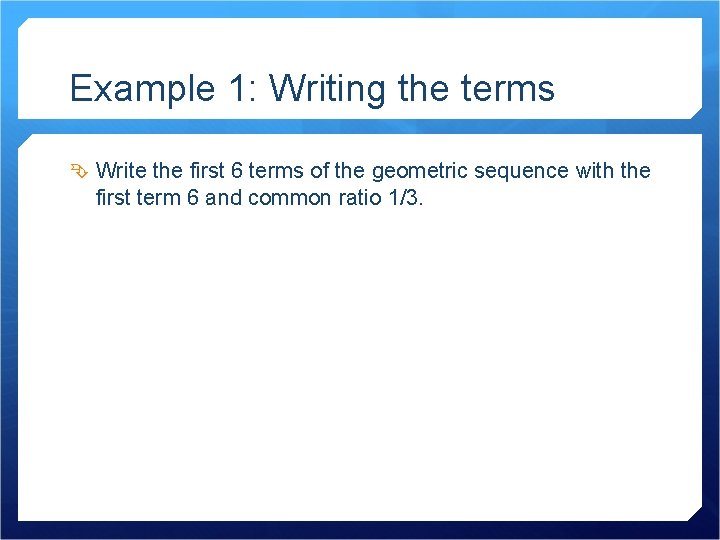 Example 1: Writing the terms

Write the first 6 terms of the geometric sequence with the first term 6 and common ratio 1/3.